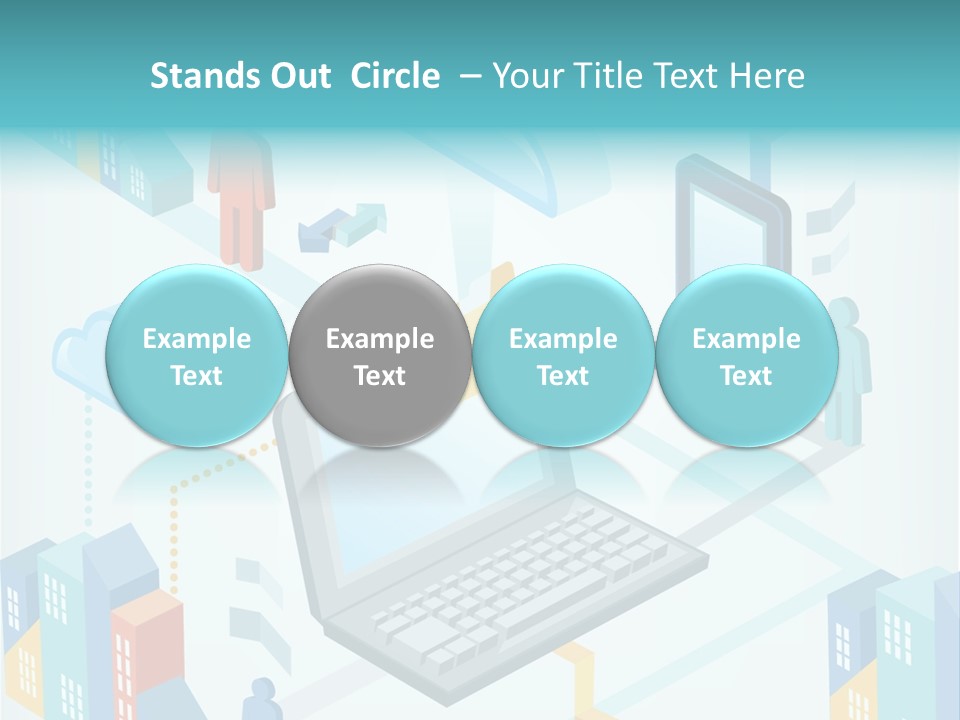 Stands Out Circle – Your Title Text Here

Example Text

Example Text

Example Text

Example Text